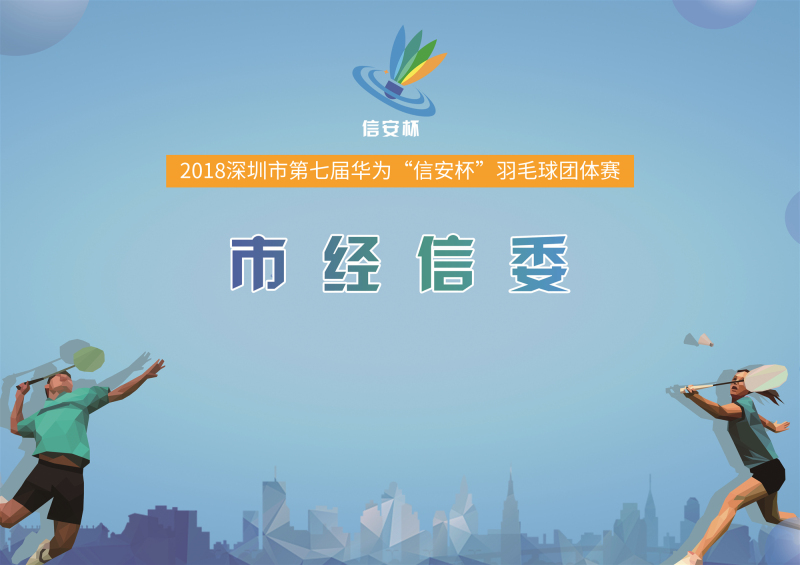 信安杯

2018深圳市第七届华为“信安杯”羽毛球团体赛

市经信委